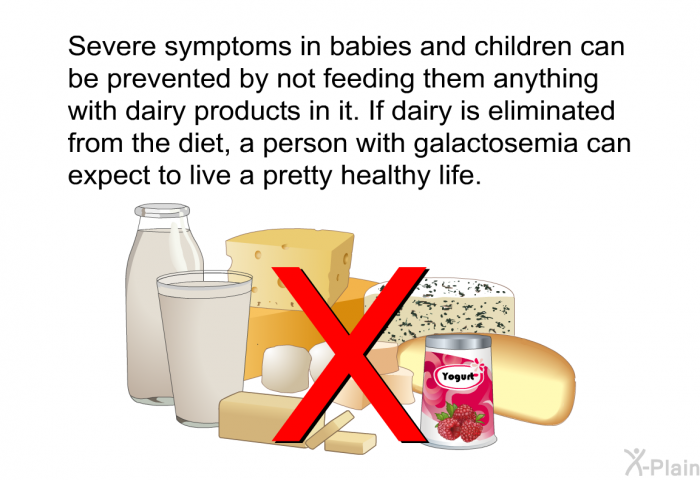 Severe symptoms in babies and children can be prevented by not feeding them anything with dairy products in it. If dairy is eliminated from the diet, a person with galactosemia can expect to live a pretty healthy life.

Yogurt

X-Plain